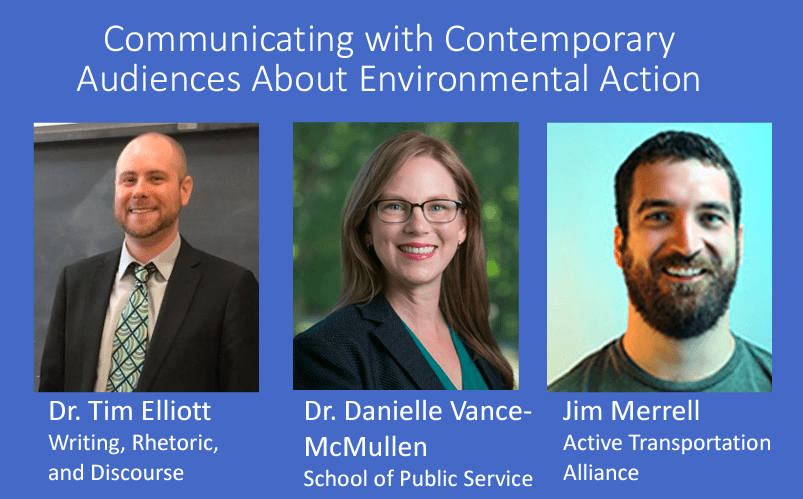 Communicating with Contemporary Audiences About Environmental Action

Dr. Tim Elliott
Writing, Rhetoric, and Discourse

Dr. Danielle Vance-McMullen
School of Public Service

Jim Merrell
Active Transportation Alliance